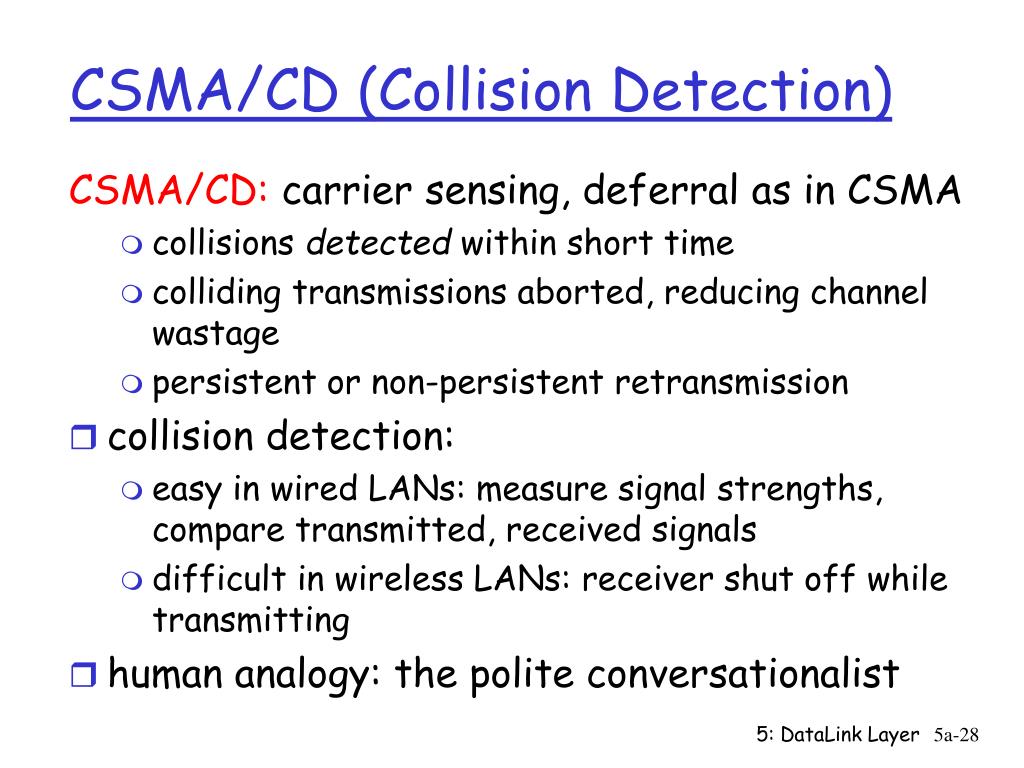 CSMA/CD (Collision Detection)

CSMA/CD: carrier sensing, deferral as in CSMA

collisions detected within short time

colliding transmissions aborted, reducing channel wastage

persistent or non-persistent retransmission

collision detection:

easy in wired LANs: measure signal strengths, compare transmitted, received signals

difficult in wireless LANs: receiver shut off while transmitting

human analogy: the polite conversationalist

5: DataLink Layer 5a-28